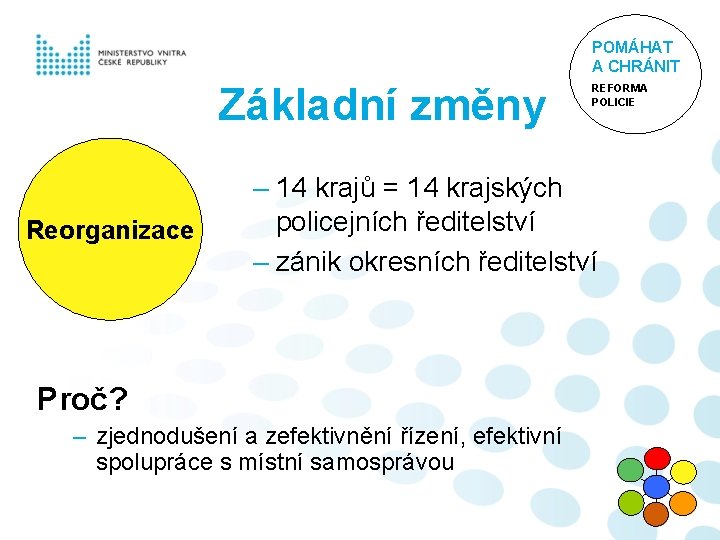 MINISTERSTVO VNITRA
ČESKÉ REPUBLIKY

POMÁHAT
A CHRÁNIT
REFORMA
POLICIE

Základní změny

Reorganizace

– 14 krajů = 14 krajských policejních ředitelství
– zánik okresních ředitelství

Proč?
– zjednodušení a zefektivnění řízení, efektivní spolupráce s místní samosprávou